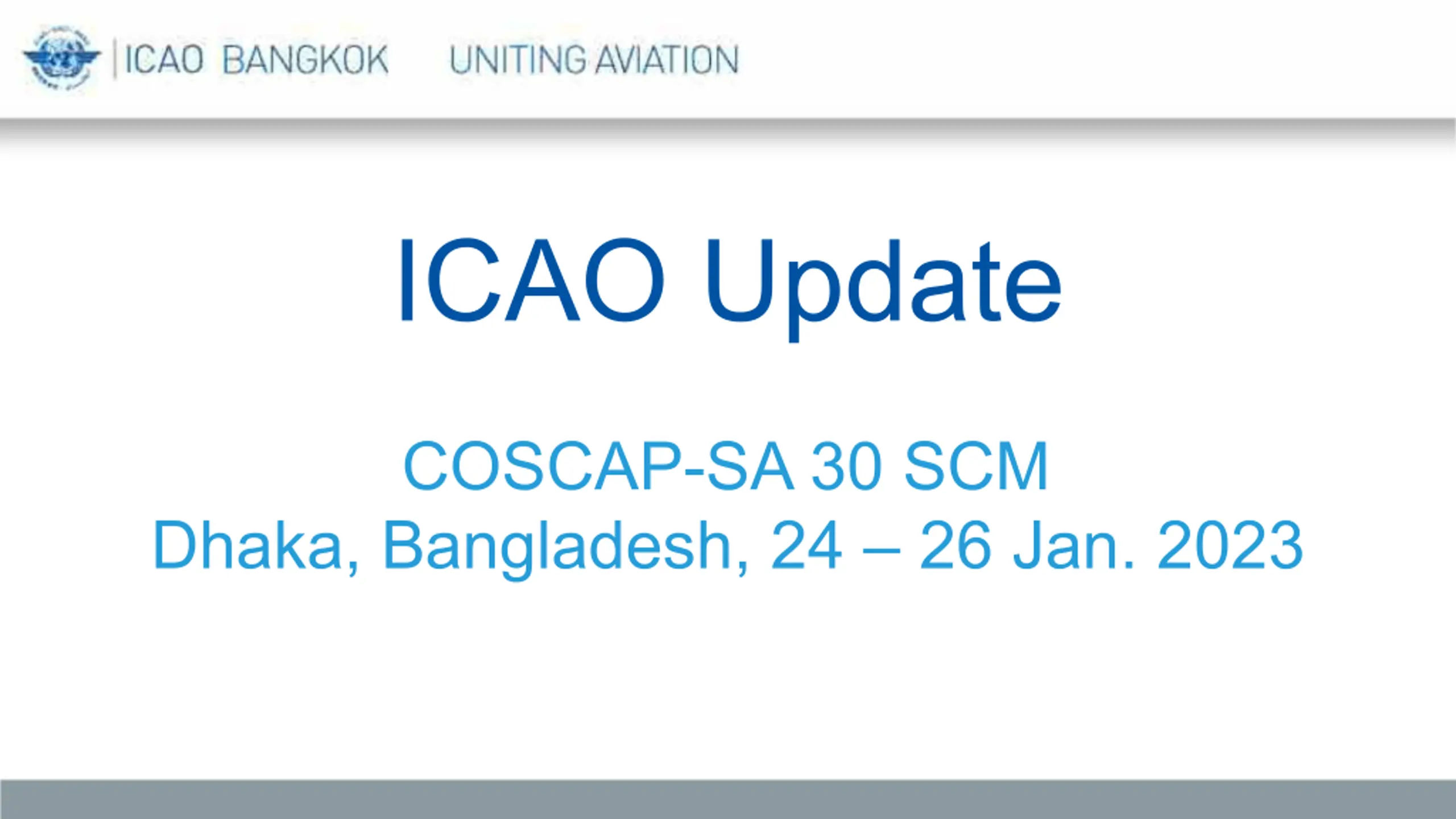 ICAO BANGKOK UNITING AVIATION

ICAO Update

COSCAP-SA 30 SCM
Dhaka, Bangladesh, 24 – 26 Jan. 2023